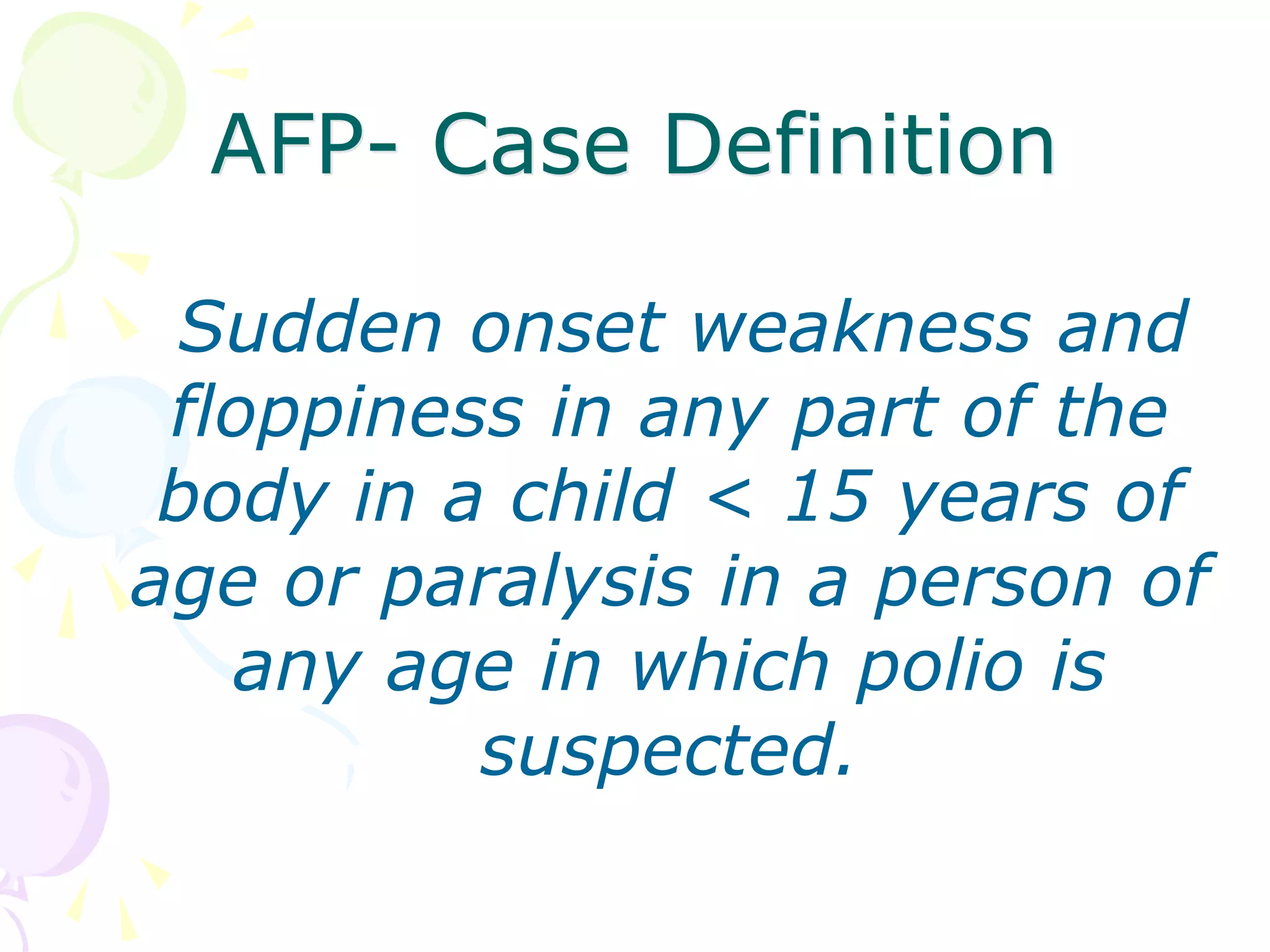 AFP- Case Definition

Sudden onset weakness and floppiness in any part of the body in a child < 15 years of age or paralysis in a person of any age in which polio is suspected.